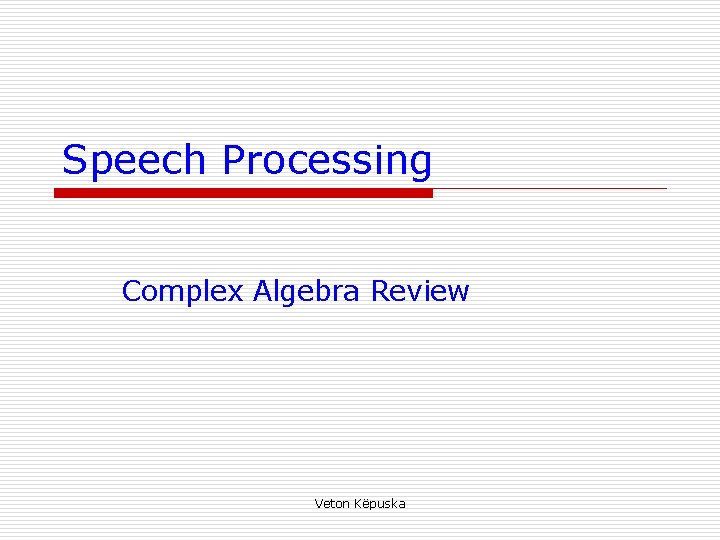 Speech Processing

Complex Algebra Review

Veton Këpuska